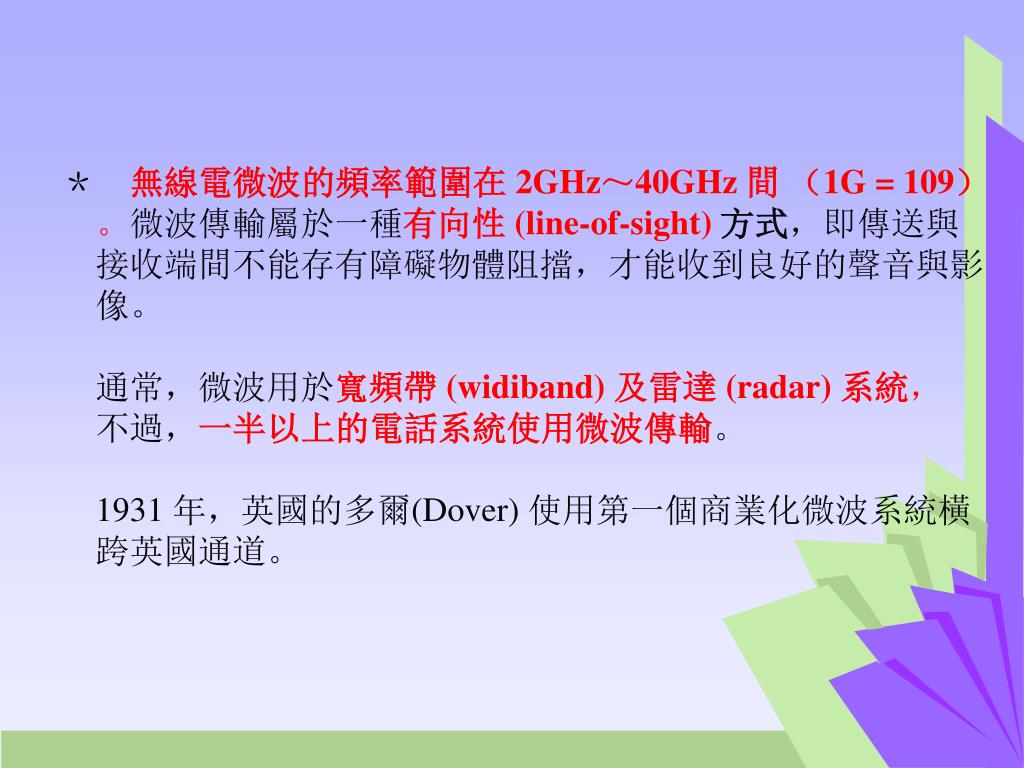 *　無線電微波的頻率範圍在 2GHz～40GHz 間 （1G = 109）。微波傳輸屬於一種有向性 (line-of-sight) 方式，即傳送與接收端間不能存有障礙物體阻擋，才能收到良好的聲音與影像。

通常，微波用於寬頻帶 (widiband) 及雷達 (radar) 系統，不過，一半以上的電話系統使用微波傳輸。

1931 年，英國的多爾(Dover) 使用第一個商業化微波系統橫跨英國通道。